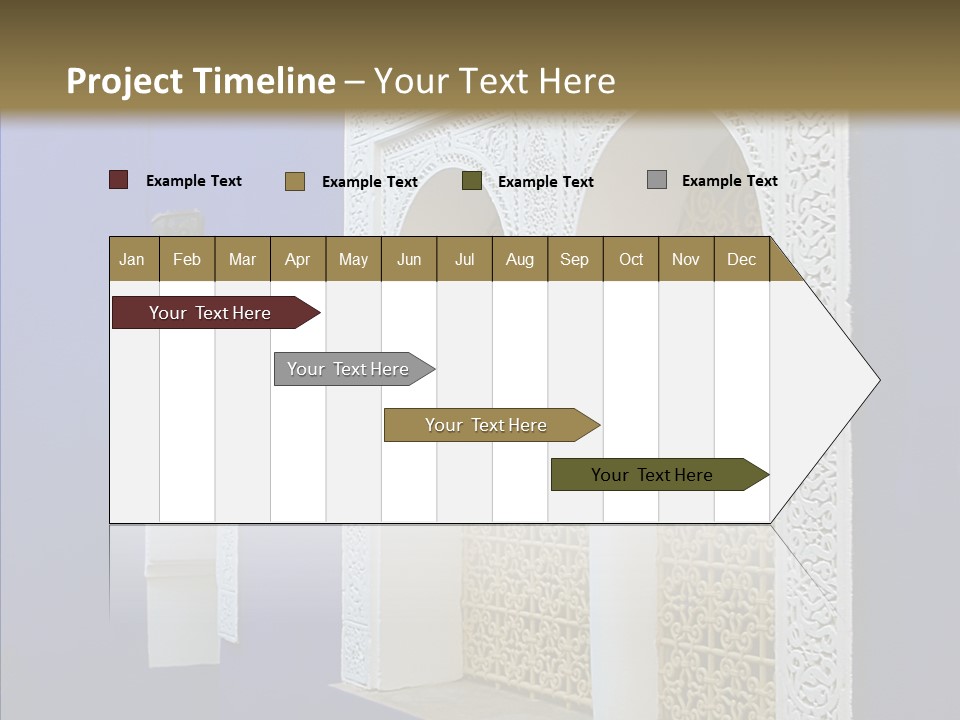 Project Timeline – Your Text Here

Example Text
Example Text
Example Text
Example Text

| Jan | Feb | Mar | Apr | May | Jun | Jul | Aug | Sep | Oct | Nov | Dec |
|---|---|---|---|---|---|---|---|---|---|---|---|

Your Text Here

Your Text Here

Your Text Here

Your Text Here